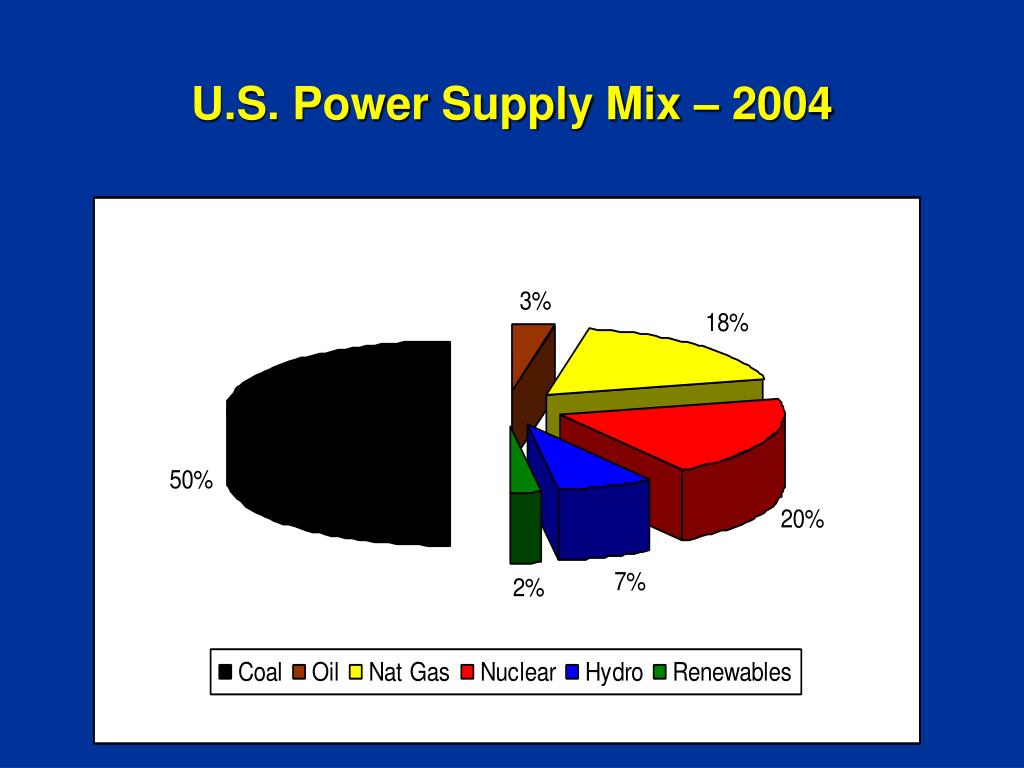 U.S. Power Supply Mix – 2004

3%

18%

50%

20%

2%

7%

Coal Oil Nat Gas Nuclear Hydro Renewables